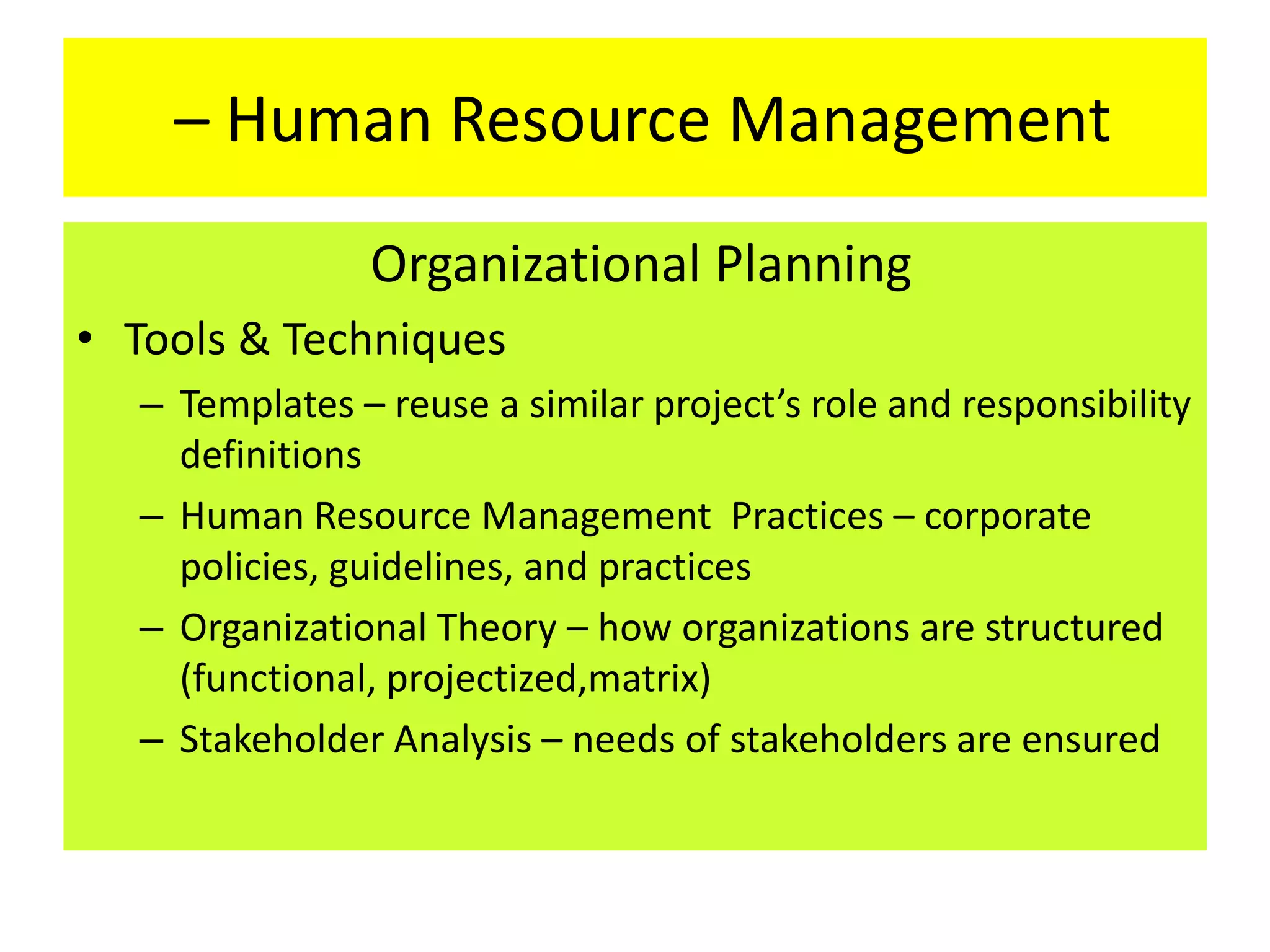 – Human Resource Management

Organizational Planning

• Tools & Techniques
 – Templates – reuse a similar project’s role and responsibility definitions
 – Human Resource Management  Practices – corporate policies, guidelines, and practices
 – Organizational Theory – how organizations are structured (functional, projectized,matrix)
 – Stakeholder Analysis – needs of stakeholders are ensured